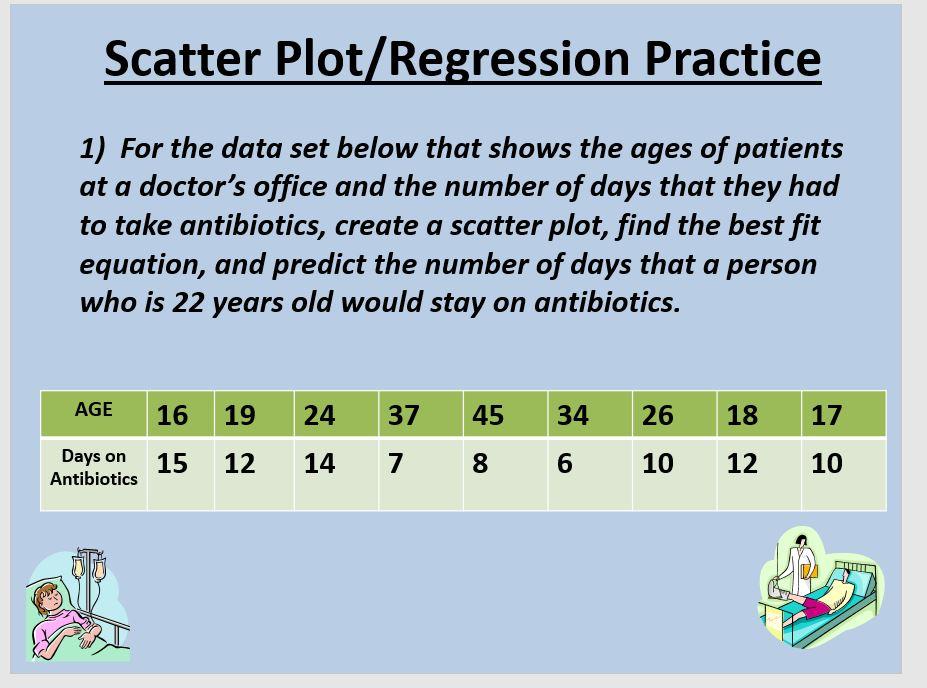 Scatter Plot/Regression Practice

1) For the data set below that shows the ages of patients at a doctor's office and the number of days that they had to take antibiotics, create a scatter plot, find the best fit equation, and predict the number of days that a person who is 22 years old would stay on antibiotics.

| AGE | 16 | 19 | 24 | 37 | 45 | 34 | 26 | 18 | 17 |
|---|---|---|---|---|---|---|---|---|---|
| Days on Antibiotics | 15 | 12 | 14 | 7 | 8 | 6 | 10 | 12 | 10 |